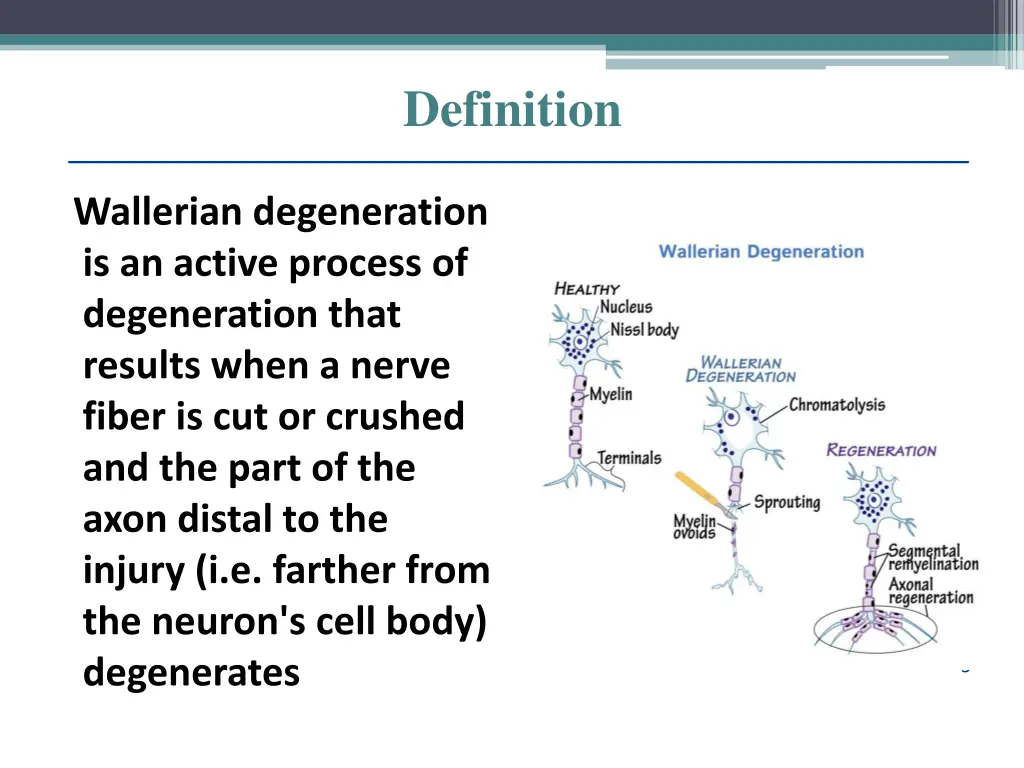 Definition

Wallerian degeneration is an active process of degeneration that results when a nerve fiber is cut or crushed and the part of the axon distal to the injury (i.e. farther from the neuron's cell body) degenerates

Wallerian Degeneration

HEALTHY
Nucleus
Nissl body
Myelin
Terminals

WALLERIAN DEGENERATION
Chromatolysis
Sprouting
Myelin ovoids

REGENERATION
Segmental remyelination
Axonal regeneration